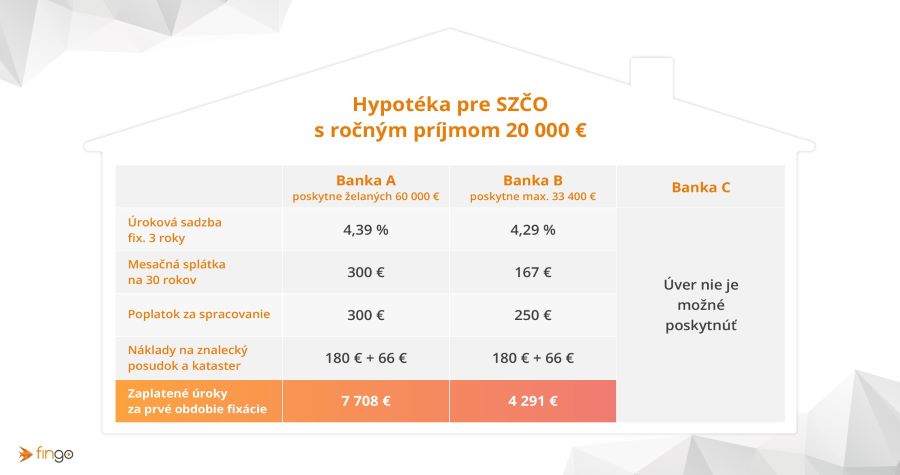 Hypotéka pre SZČO
s ročným príjmom 20 000 €

| | Banka A poskytne želaných 60 000 € | Banka B poskytne max. 33 400 € | Banka C |
|---|---|---|---|
| Úroková sadzba fix. 3 roky | 4,39 % | 4,29 % | Úver nie je možné poskytnúť |
| Mesačná splátka na 30 rokov | 300 € | 167 € | |
| Poplatok za spracovanie | 300 € | 250 € | |
| Náklady na znalecký posudok a kataster | 180 € + 66 € | 180 € + 66 € | |
| Zaplatené úroky za prvé obdobie fixácie | 7 708 € | 4 291 € | |

fingo